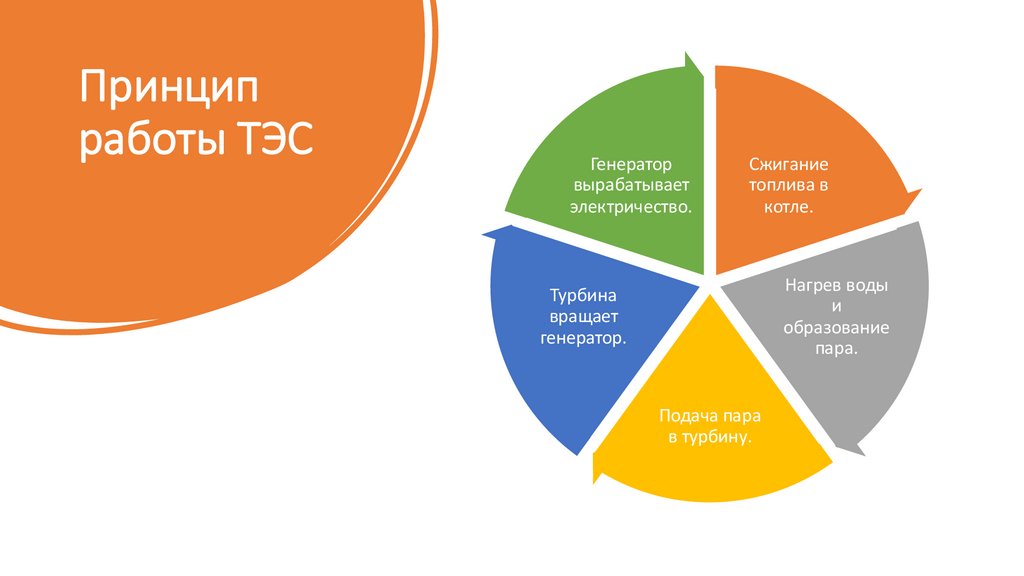 Принцип работы ТЭС

Сжигание топлива в котле.

Нагрев воды и образование пара.

Подача пара в турбину.

Турбина вращает генератор.

Генератор вырабатывает электричество.